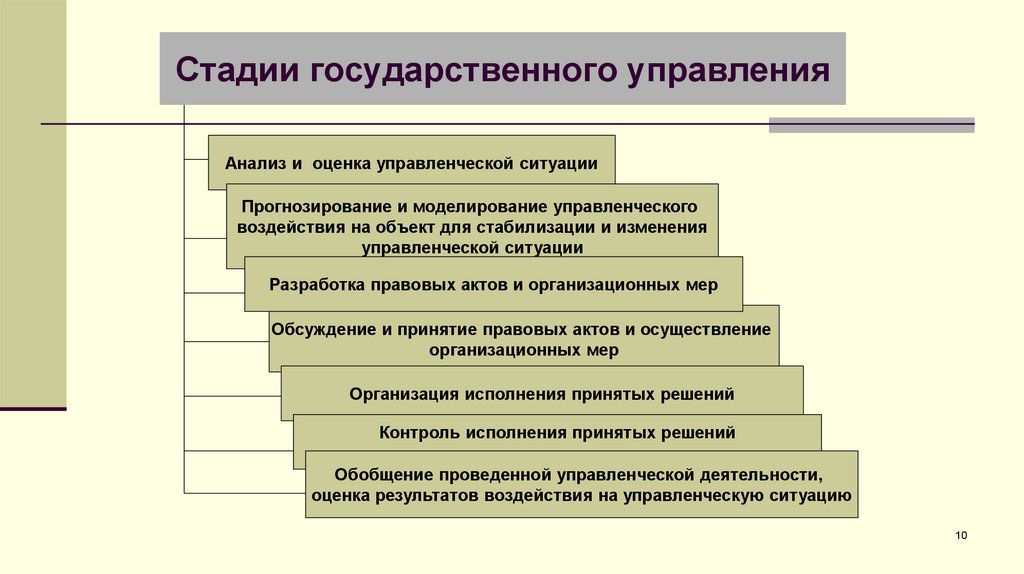 Стадии государственного управления

Анализ и оценка управленческой ситуации

Прогнозирование и моделирование управленческого воздействия на объект для стабилизации и изменения управленческой ситуации

Разработка правовых актов и организационных мер

Обсуждение и принятие правовых актов и осуществление организационных мер

Организация исполнения принятых решений

Контроль исполнения принятых решений

Обобщение проведенной управленческой деятельности, оценка результатов воздействия на управленческую ситуацию

10